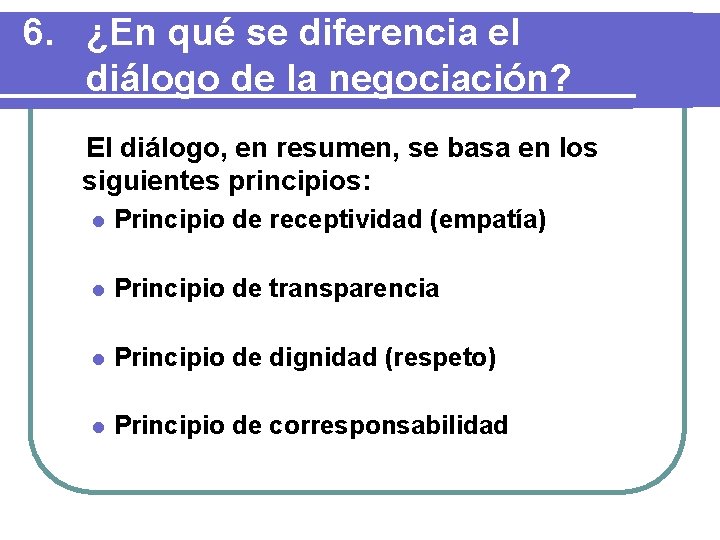 6. ¿En qué se diferencia el diálogo de la negociación?

El diálogo, en resumen, se basa en los siguientes principios:

- Principio de receptividad (empatía)
- Principio de transparencia
- Principio de dignidad (respeto)
- Principio de corresponsabilidad